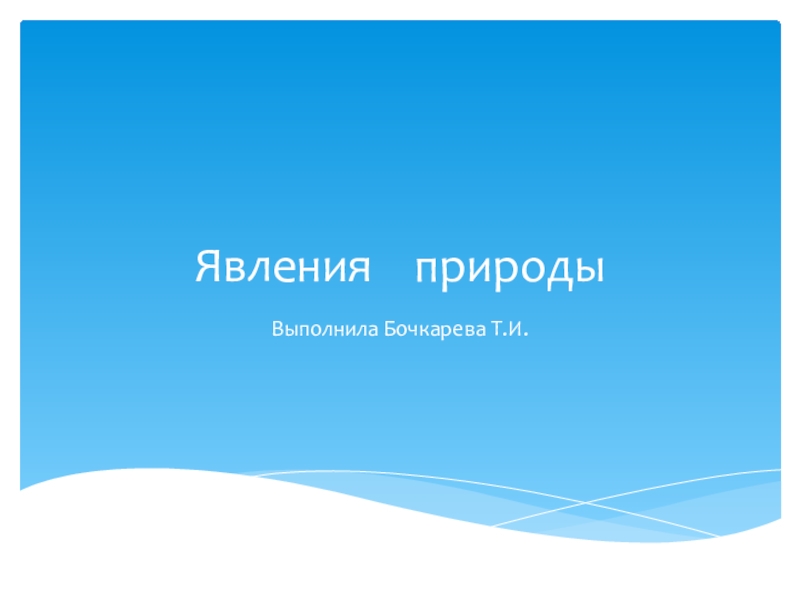 Явления природы

Выполнила Бочкарева Т.И.